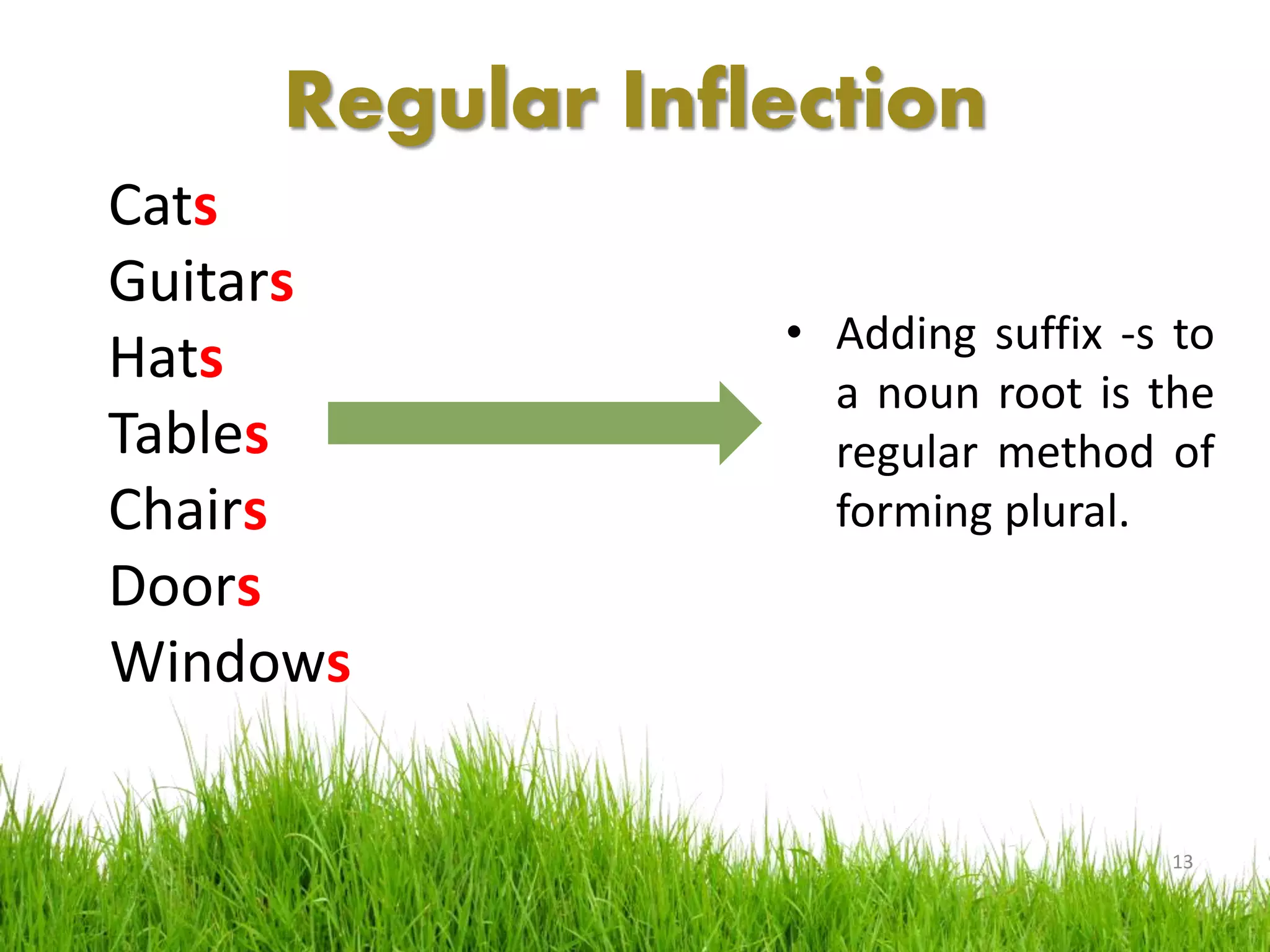 Regular Inflection

Cats
Guitars
Hats
Tables
Chairs
Doors
Windows

• Adding suffix -s to a noun root is the regular method of forming plural.

13